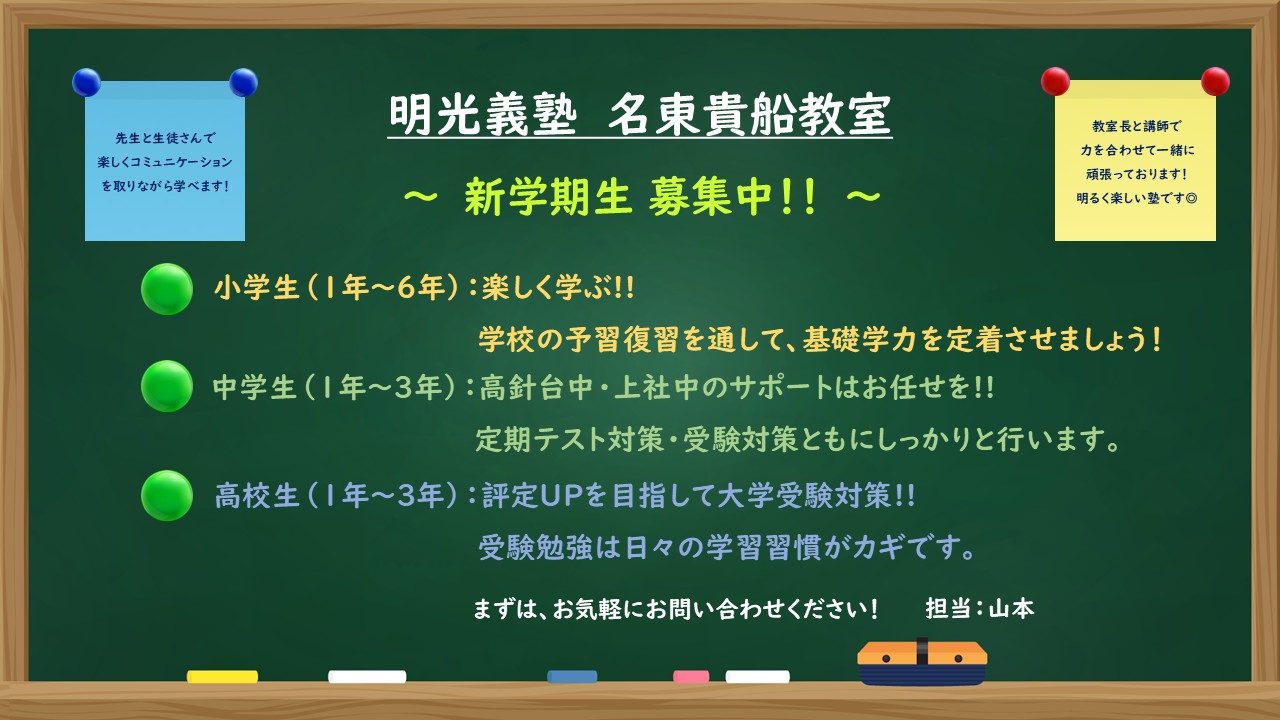 先生と生徒さんで
楽しくコミュニケーション
を取りながら学べます！

明光義塾　名東貴船教室

～ 新学期生 募集中!! ～

教室長と講師で
力を合わせて一緒に
頑張っております！
明るく楽しい塾です◎

小学生（1年～6年）：楽しく学ぶ!!
学校の予習復習を通して、基礎学力を定着させましょう！

中学生（1年～3年）：高針台中・上社中のサポートはお任せを!!
定期テスト対策・受験対策ともにしっかりと行います。

高校生（1年～3年）：評定UPを目指して大学受験対策!!
受験勉強は日々の学習習慣がカギです。

まずは、お気軽にお問い合わせください！　担当：山本